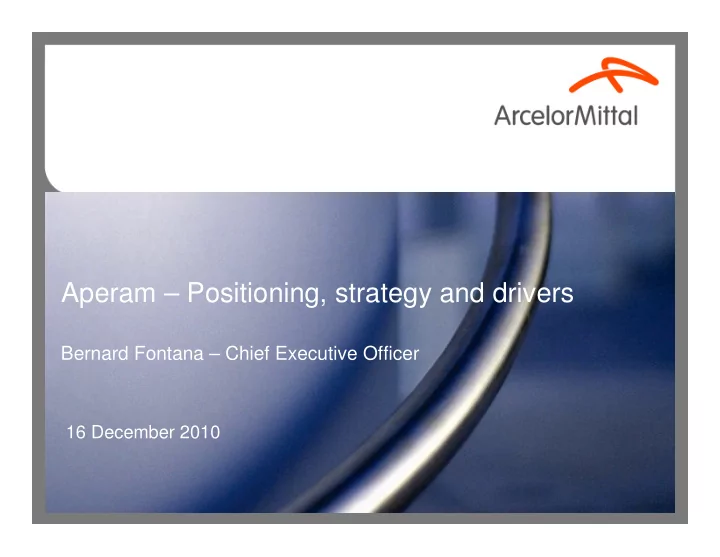 ArcelorMittal

Aperam – Positioning, strategy and drivers

Bernard Fontana – Chief Executive Officer

16 December 2010